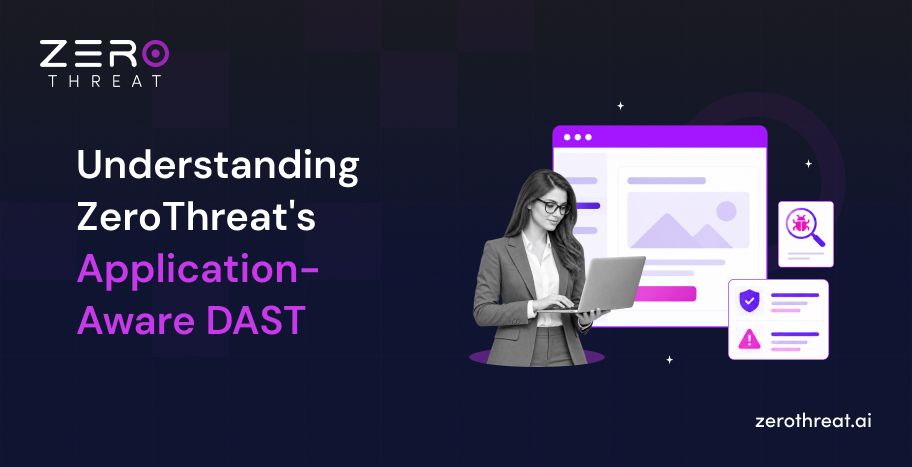 ZERO
THREAT

Understanding ZeroThreat's Application-Aware DAST

zerothreat.ai